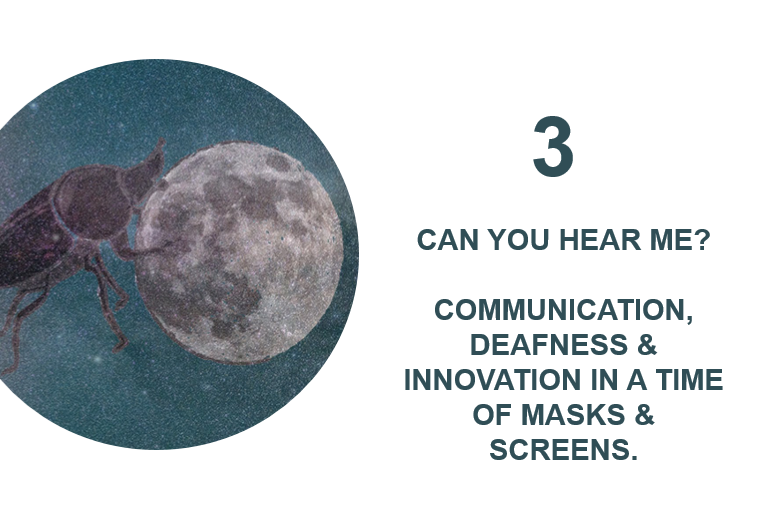 3

CAN YOU HEAR ME?

COMMUNICATION, DEAFNESS & INNOVATION IN A TIME OF MASKS & SCREENS.